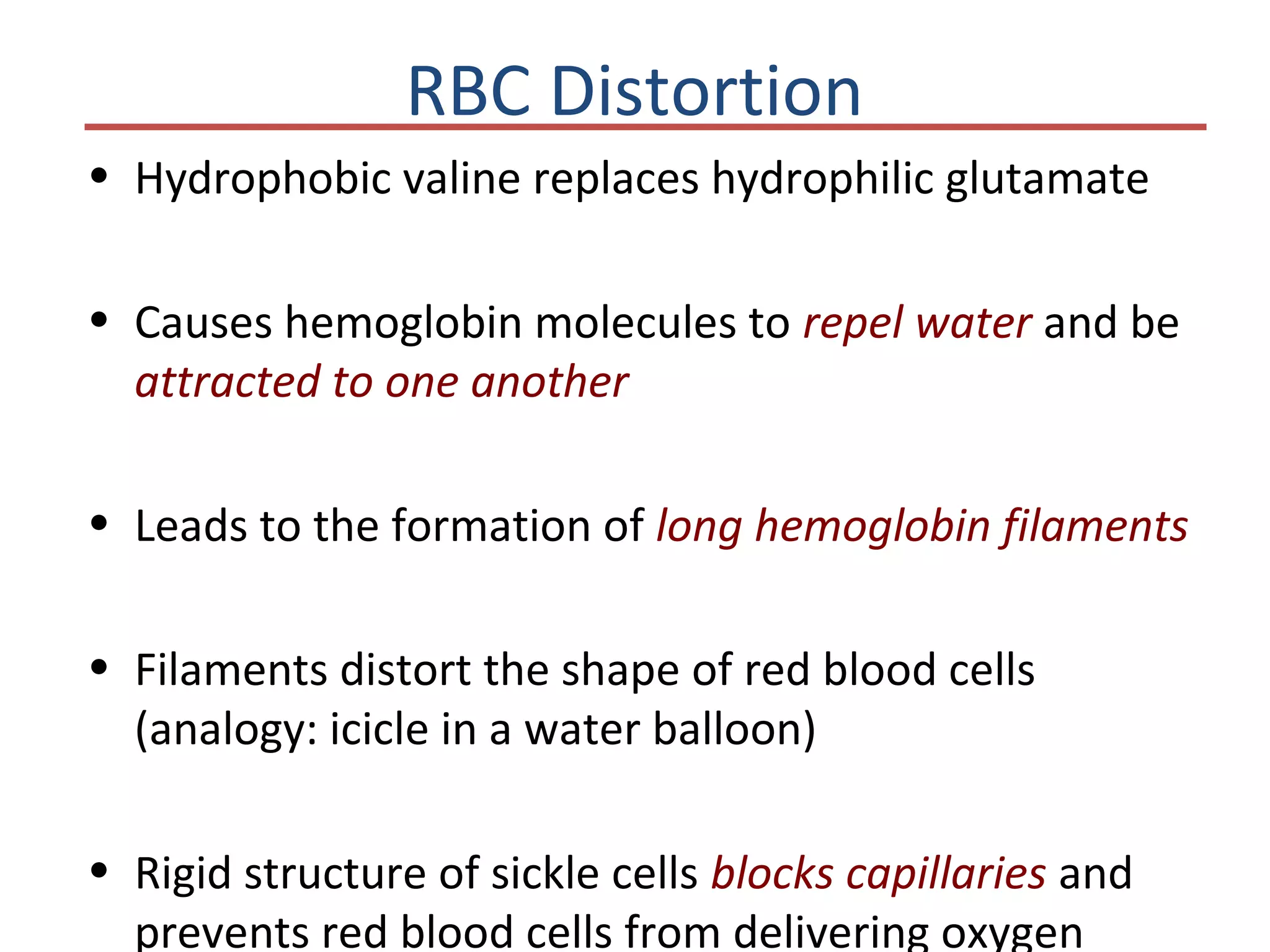 RBC Distortion

• Hydrophobic valine replaces hydrophilic glutamate

• Causes hemoglobin molecules to repel water and be attracted to one another

• Leads to the formation of long hemoglobin filaments

• Filaments distort the shape of red blood cells (analogy: icicle in a water balloon)

• Rigid structure of sickle cells blocks capillaries and prevents red blood cells from delivering oxygen